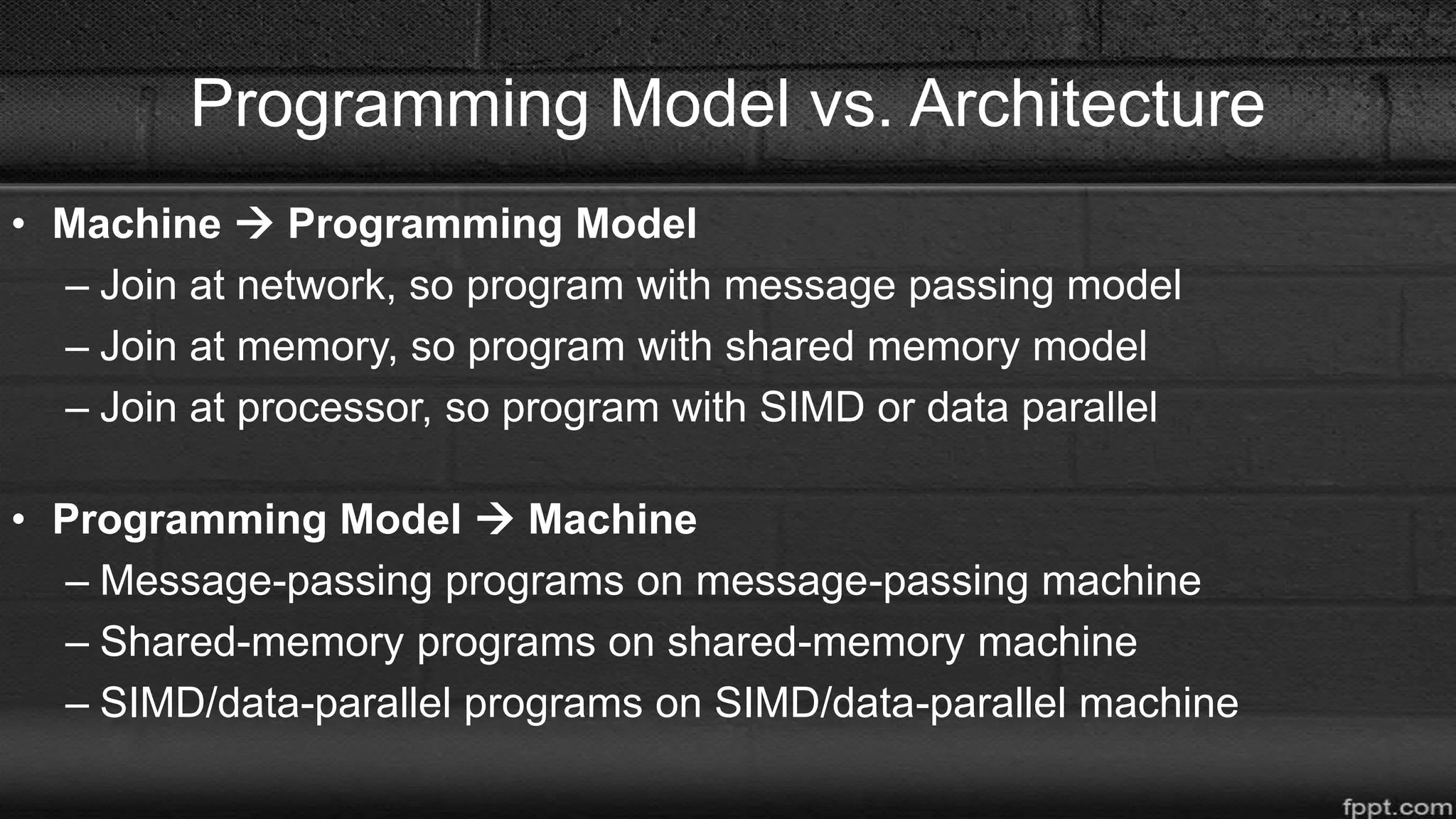 Programming Model vs. Architecture

• Machine → Programming Model
– Join at network, so program with message passing model
– Join at memory, so program with shared memory model
– Join at processor, so program with SIMD or data parallel

• Programming Model → Machine
– Message-passing programs on message-passing machine
– Shared-memory programs on shared-memory machine
– SIMD/data-parallel programs on SIMD/data-parallel machine

fppt.com